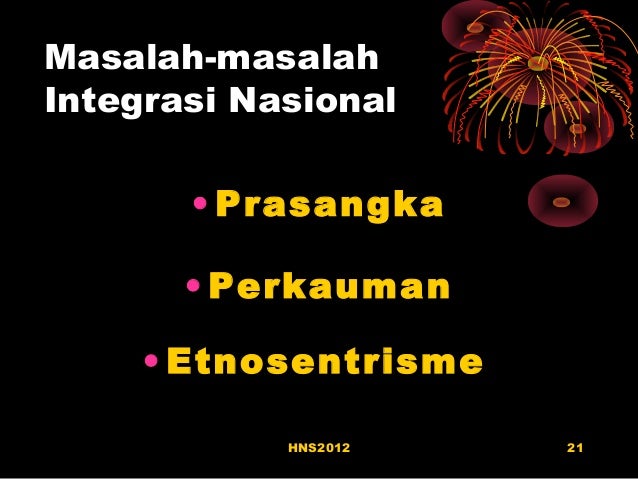 Masalah-masalah Integrasi Nasional

• Prasangka

• Perkauman

• Etnosentrisme

HNS2012

21